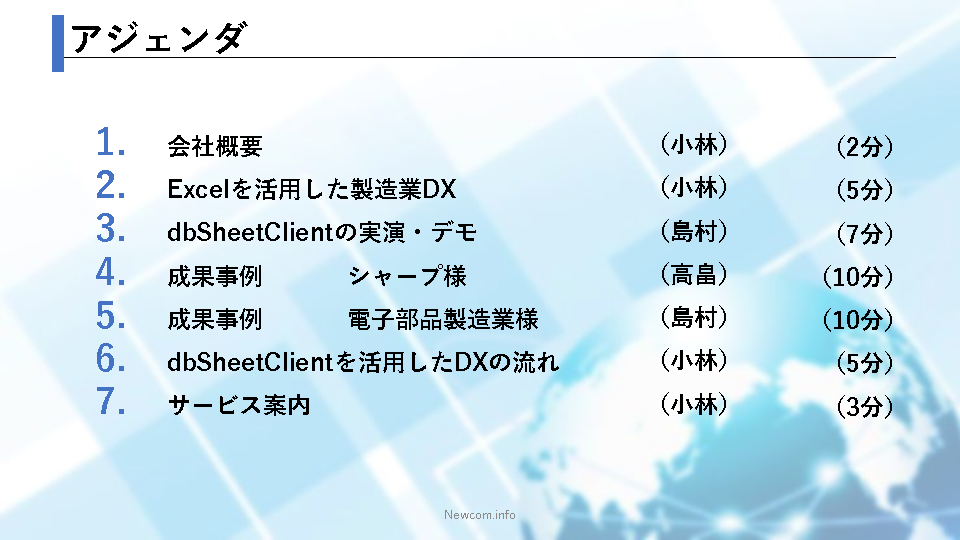 アジェンダ

1. 会社概要 （小林） （2分）
2. Excelを活用した製造業DX （小林） （5分）
3. dbSheetClientの実演・デモ （島村） （7分）
4. 成果事例 シャープ様 （高畠） （10分）
5. 成果事例 電子部品製造業様 （島村） （10分）
6. dbSheetClientを活用したDXの流れ （小林） （5分）
7. サービス案内 （小林） （3分）

Newcom.info